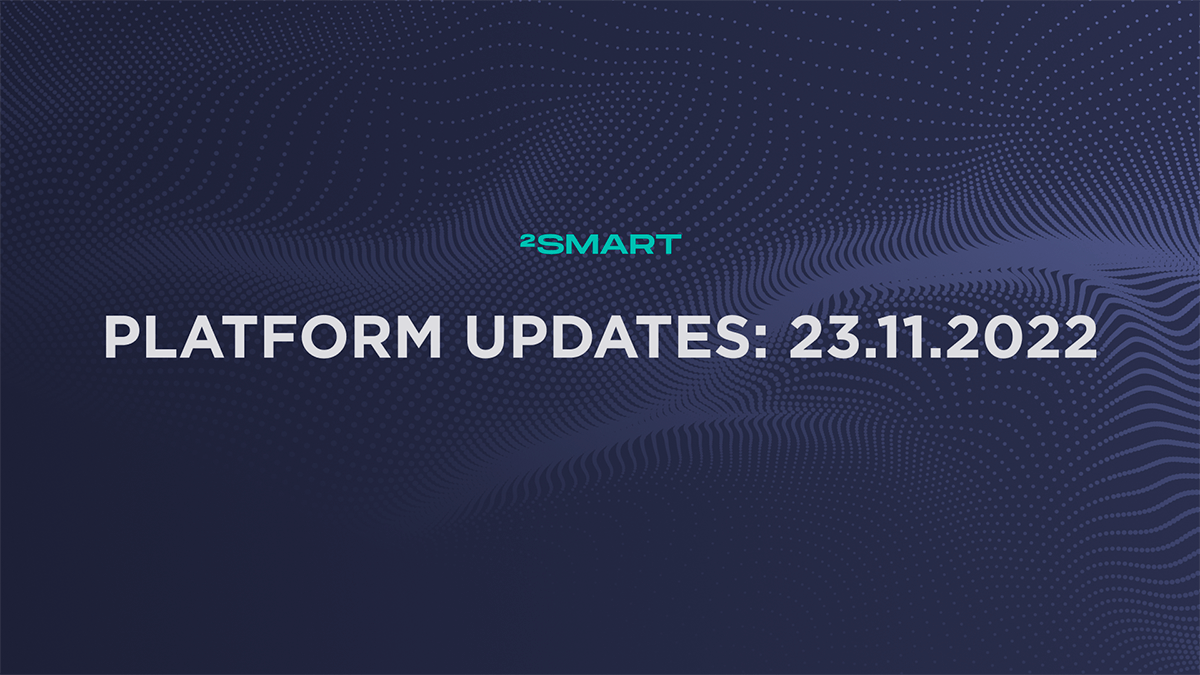 ²SMART

PLATFORM UPDATES: 23.11.2022